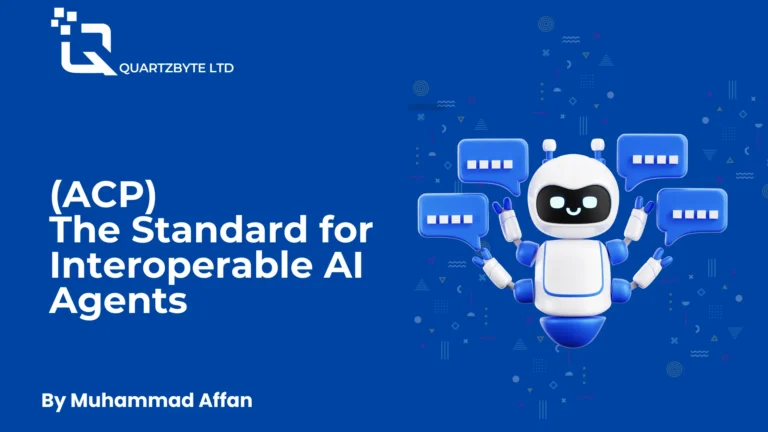 QUARTZBYTE LTD

(ACP)
The Standard for Interoperable AI Agents

By Muhammad Affan